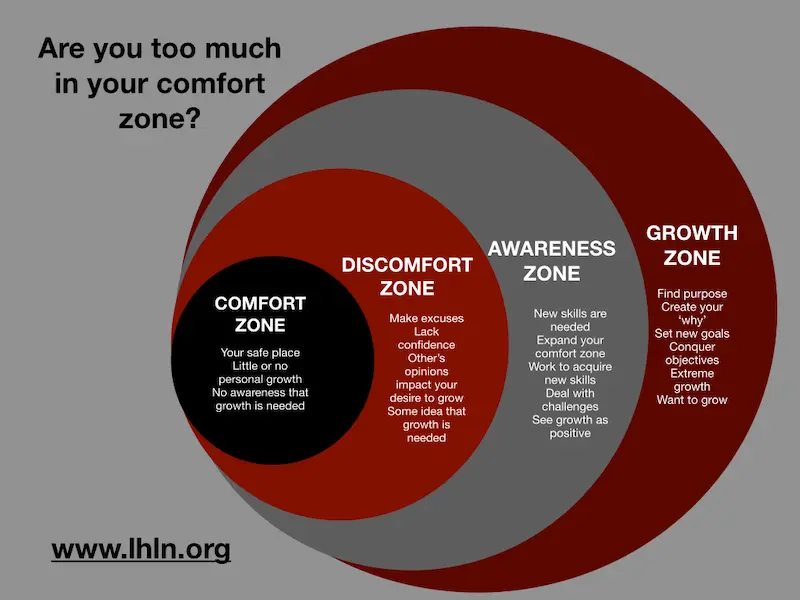 Are you too much in your comfort zone?

COMFORT ZONE

Your safe place
Little or no personal growth
No awareness that growth is needed

DISCOMFORT ZONE

Make excuses
Lack confidence
Other's opinions impact your desire to grow
Some idea that growth is needed

AWARENESS ZONE

New skills are needed
Expand your comfort zone
Work to acquire new skills
Deal with challenges
See growth as positive

GROWTH ZONE

Find purpose
Create your 'why'
Set new goals
Conquer objectives
Extreme growth
Want to grow

www.lhln.org